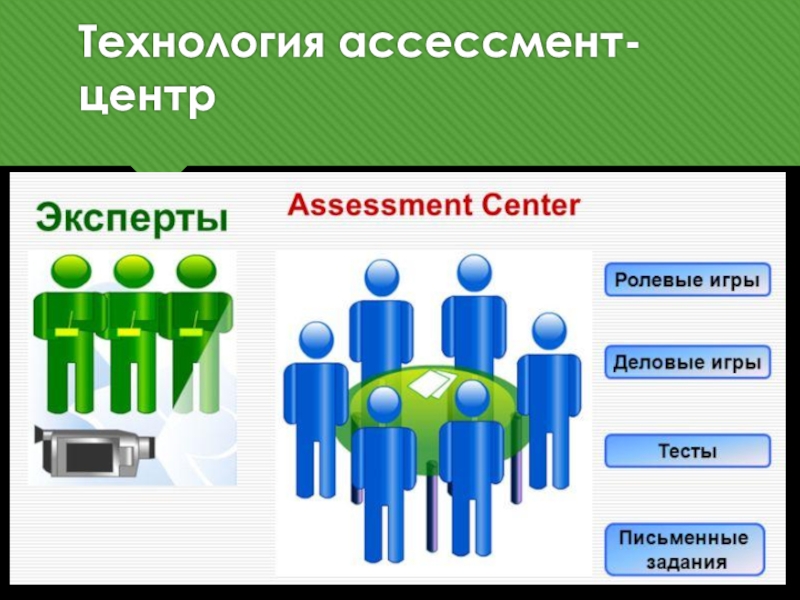 Технология ассессмент-центр

Эксперты

Assessment Center

Ролевые игры

Деловые игры

Тесты

Письменные задания